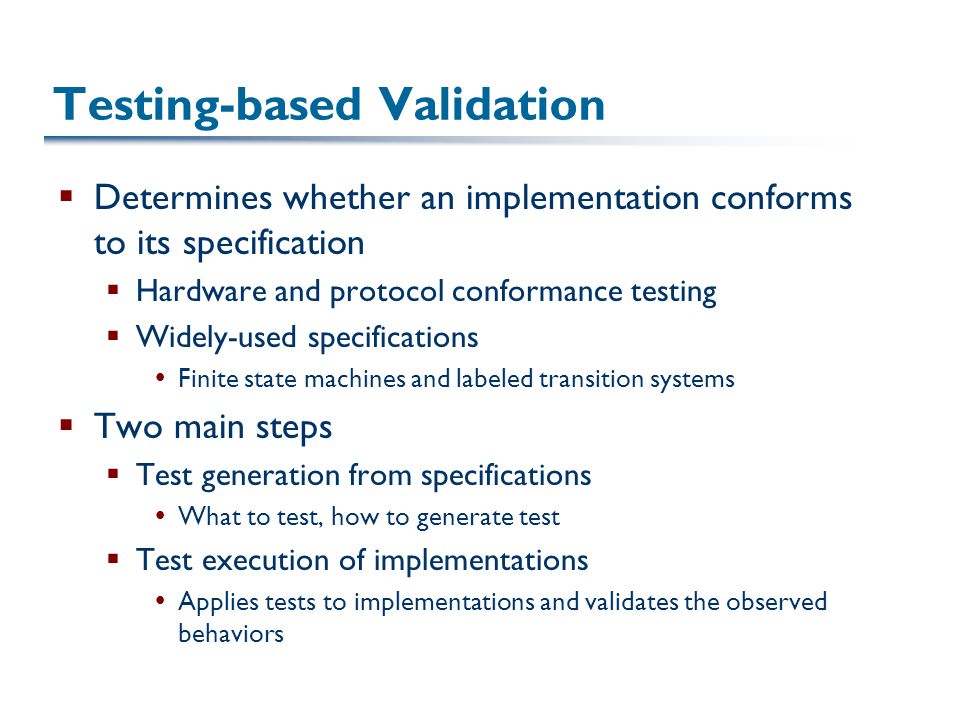 Testing-based Validation

▪ Determines whether an implementation conforms to its specification
  ▪ Hardware and protocol conformance testing
  ▪ Widely-used specifications
    • Finite state machines and labeled transition systems
▪ Two main steps
  ▪ Test generation from specifications
    • What to test, how to generate test
  ▪ Test execution of implementations
    • Applies tests to implementations and validates the observed behaviors